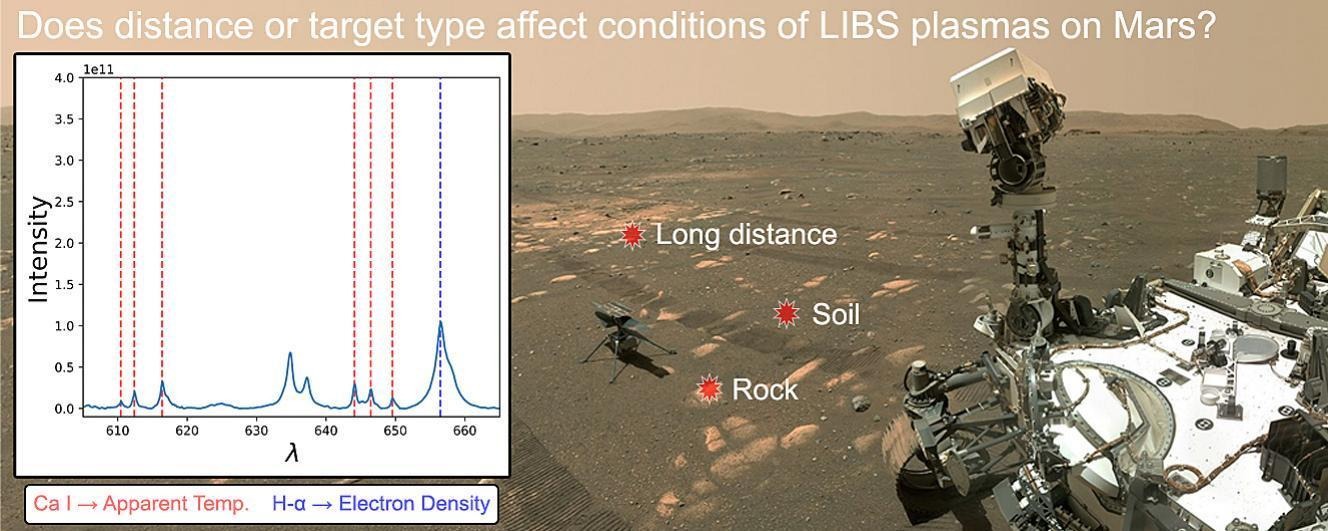 Does distance or target type affect conditions of LIBS plasmas on Mars?

1e11
4.0
3.5
3.0
2.5
2.0
1.5
1.0
0.5
0.0
Intensity
610
620
630
640
650
660
$\lambda$

Ca I → Apparent Temp. H-α → Electron Density

Long distance

Soil

Rock